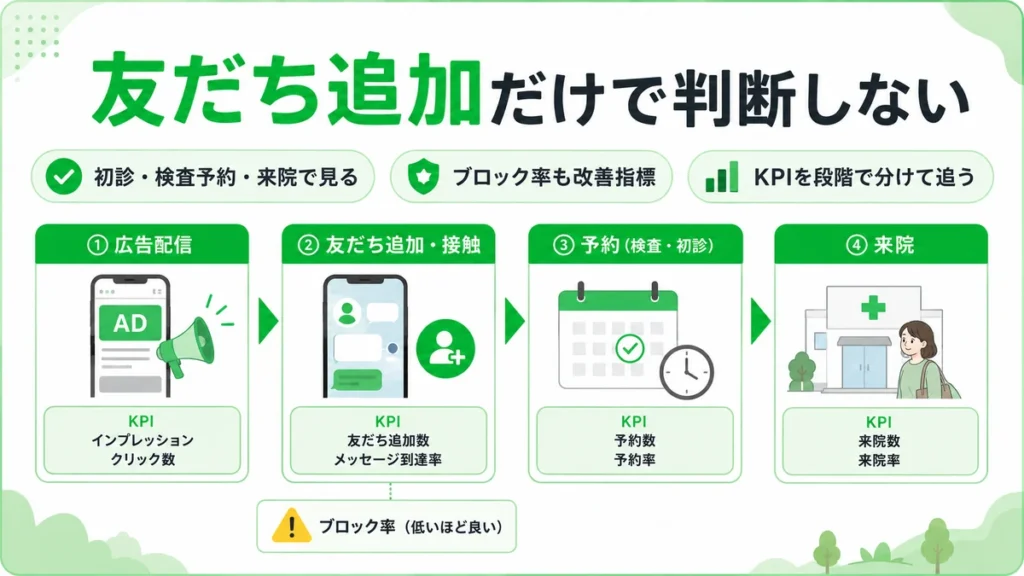 友だち追加だけで判断しない

初診・検査予約・来院で見る

ブロック率も改善指標

KPIを段階で分けて追う

① 広告配信

AD

KPI
インプレッション
クリック数

② 友だち追加・接触

KPI
友だち追加数
メッセージ到達率

ブロック率（低いほど良い）

③ 予約（検査・初診）

KPI
予約数
予約率

④ 来院

KPI
来院数
来院率